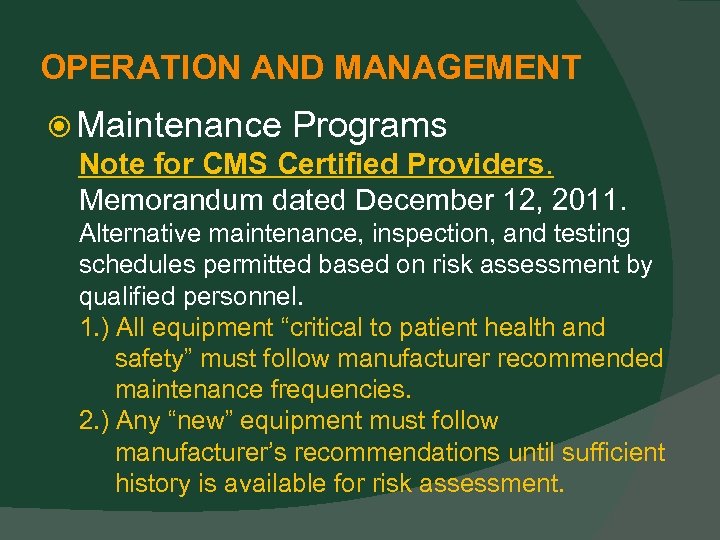 OPERATION AND MANAGEMENT

Maintenance Programs

Note for CMS Certified Providers.

Memorandum dated December 12, 2011.

Alternative maintenance, inspection, and testing schedules permitted based on risk assessment by qualified personnel.

1.) All equipment “critical to patient health and safety” must follow manufacturer recommended maintenance frequencies.

2.) Any “new” equipment must follow manufacturer’s recommendations until sufficient history is available for risk assessment.